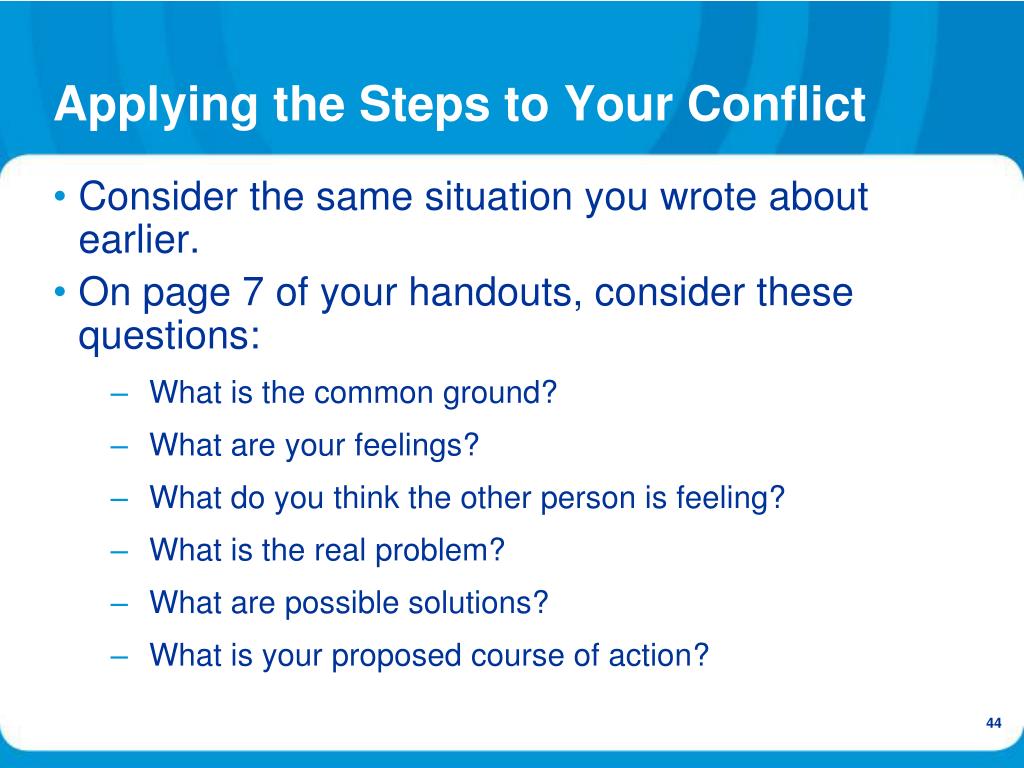 Applying the Steps to Your Conflict

• Consider the same situation you wrote about earlier.
• On page 7 of your handouts, consider these questions:
– What is the common ground?
– What are your feelings?
– What do you think the other person is feeling?
– What is the real problem?
– What are possible solutions?
– What is your proposed course of action?

44